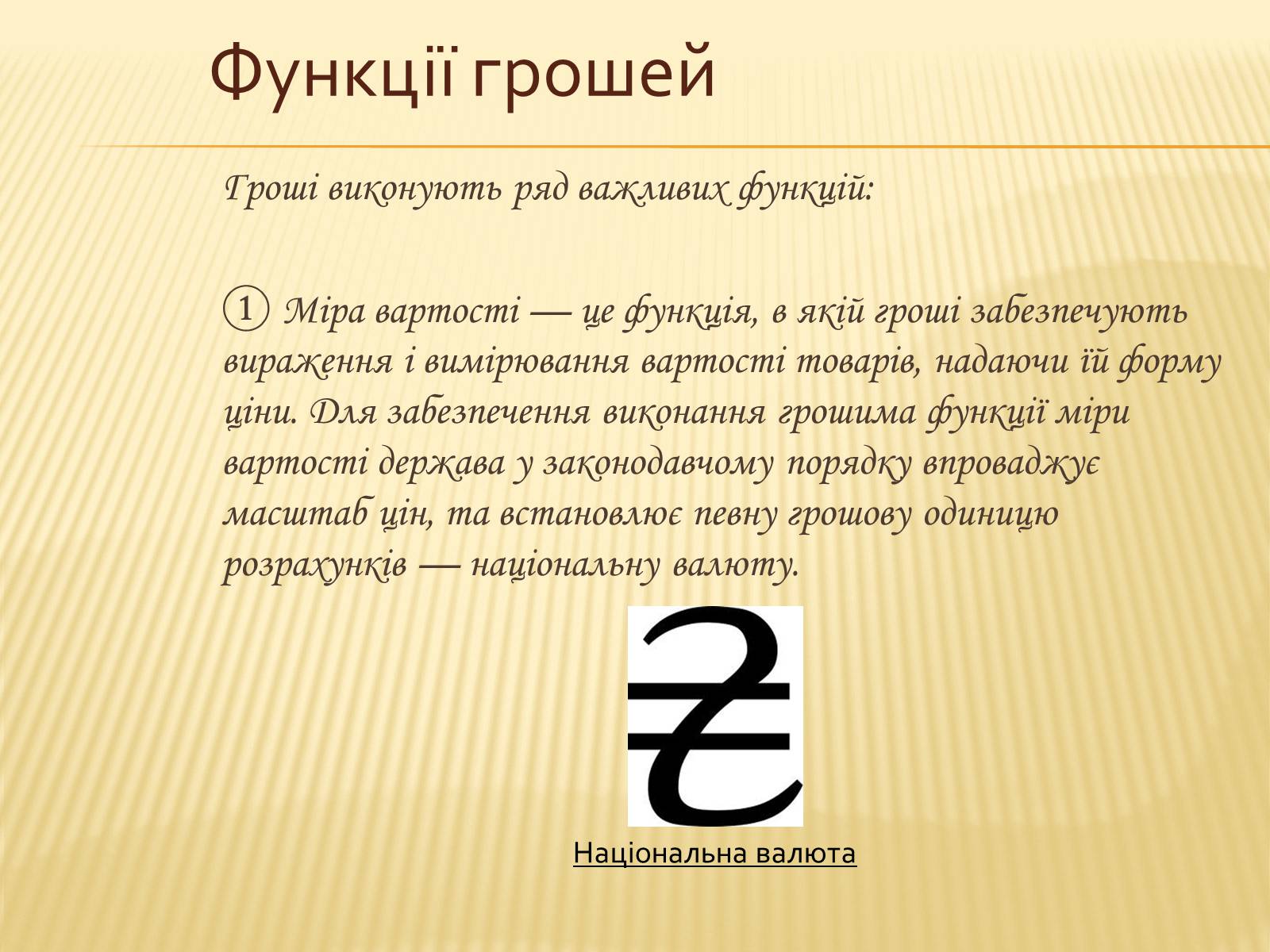 Функції грошей

Гроші виконують ряд важливих функцій:

① Міра вартості — це функція, в якій гроші забезпечують вираження і вимірювання вартості товарів, надаючи їй форму ціни. Для забезпечення виконання грошима функції міри вартості держава у законодавчому порядку впроваджує масштаб цін, та встановлює певну грошову одиницю розрахунків — національну валюту.

₴

Національна валюта